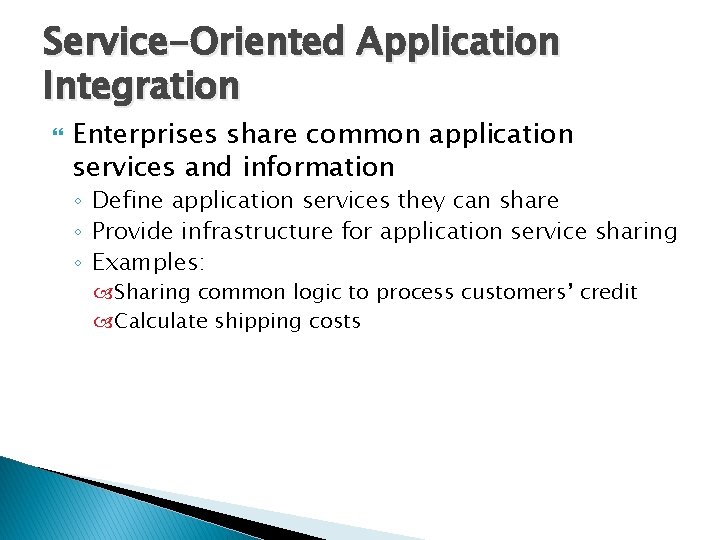 Service-Oriented Application Integration

Enterprises share common application services and information

◦ Define application services they can share
◦ Provide infrastructure for application service sharing
◦ Examples:
Sharing common logic to process customers' credit
Calculate shipping costs